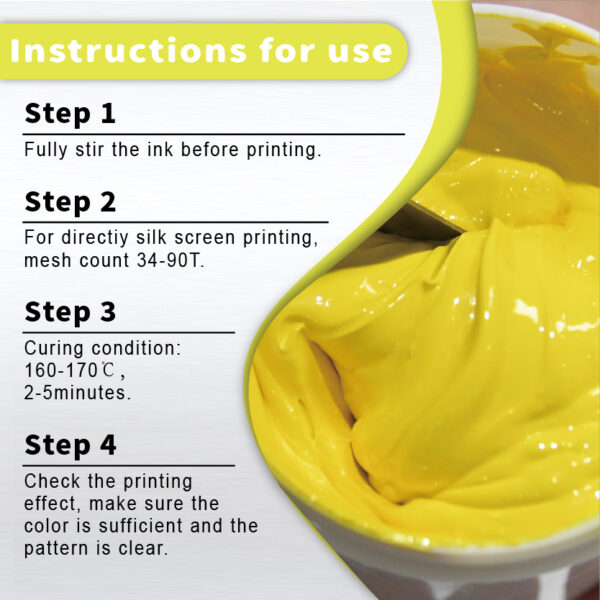 Instructions for use

Step 1

Fully stir the ink before printing.

Step 2

For directiy silk screen printing, mesh count 34-90T.

Step 3

Curing condition: 160-170℃, 2-5minutes.

Step 4

Check the printing effect, make sure the color is sufficient and the pattern is clear.